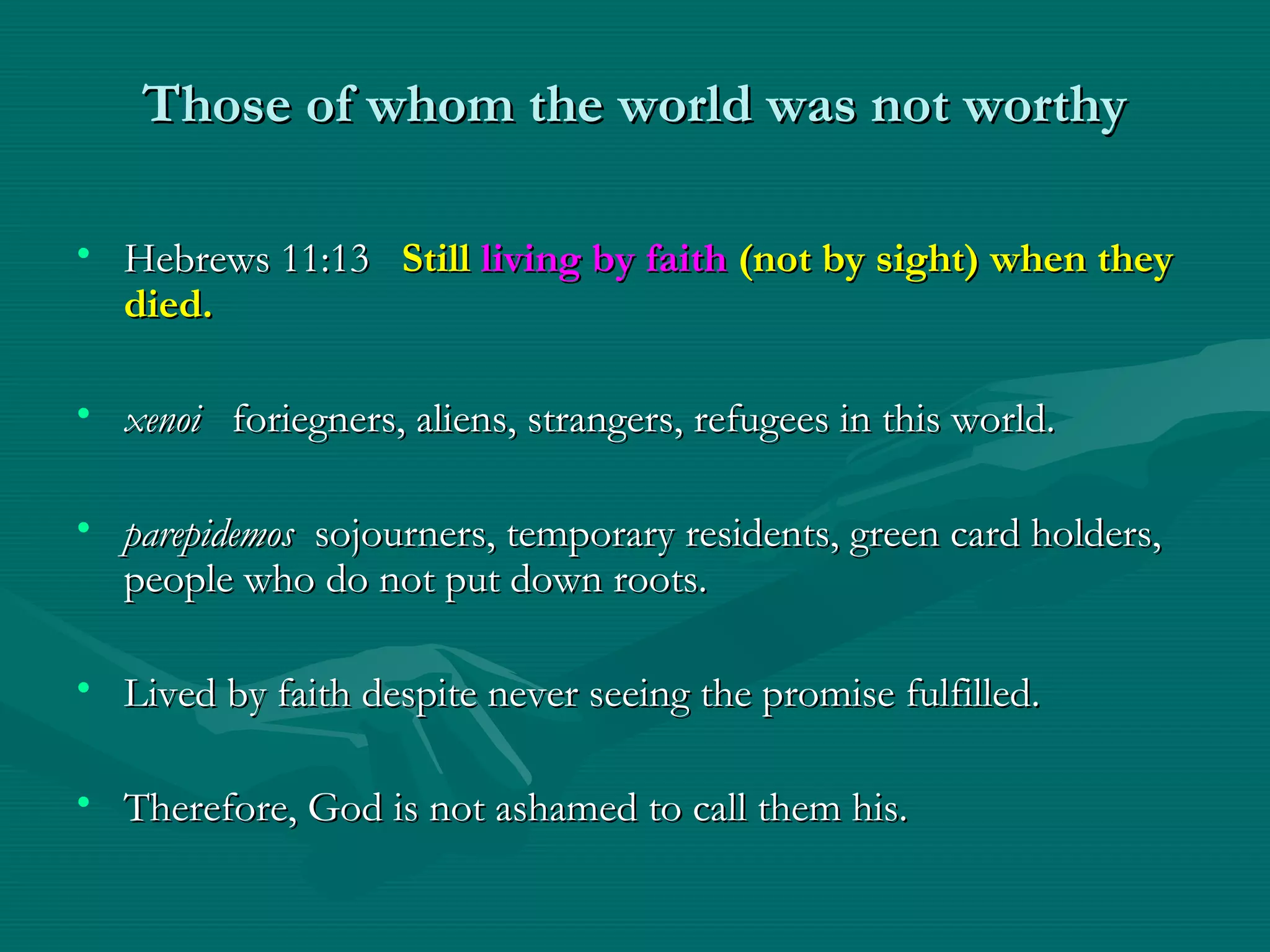 Those of whom the world was not worthy

• Hebrews 11:13 Still living by faith (not by sight) when they died.

• xenoi foriegners, aliens, strangers, refugees in this world.

• parepidemos sojourners, temporary residents, green card holders, people who do not put down roots.

• Lived by faith despite never seeing the promise fulfilled.

• Therefore, God is not ashamed to call them his.